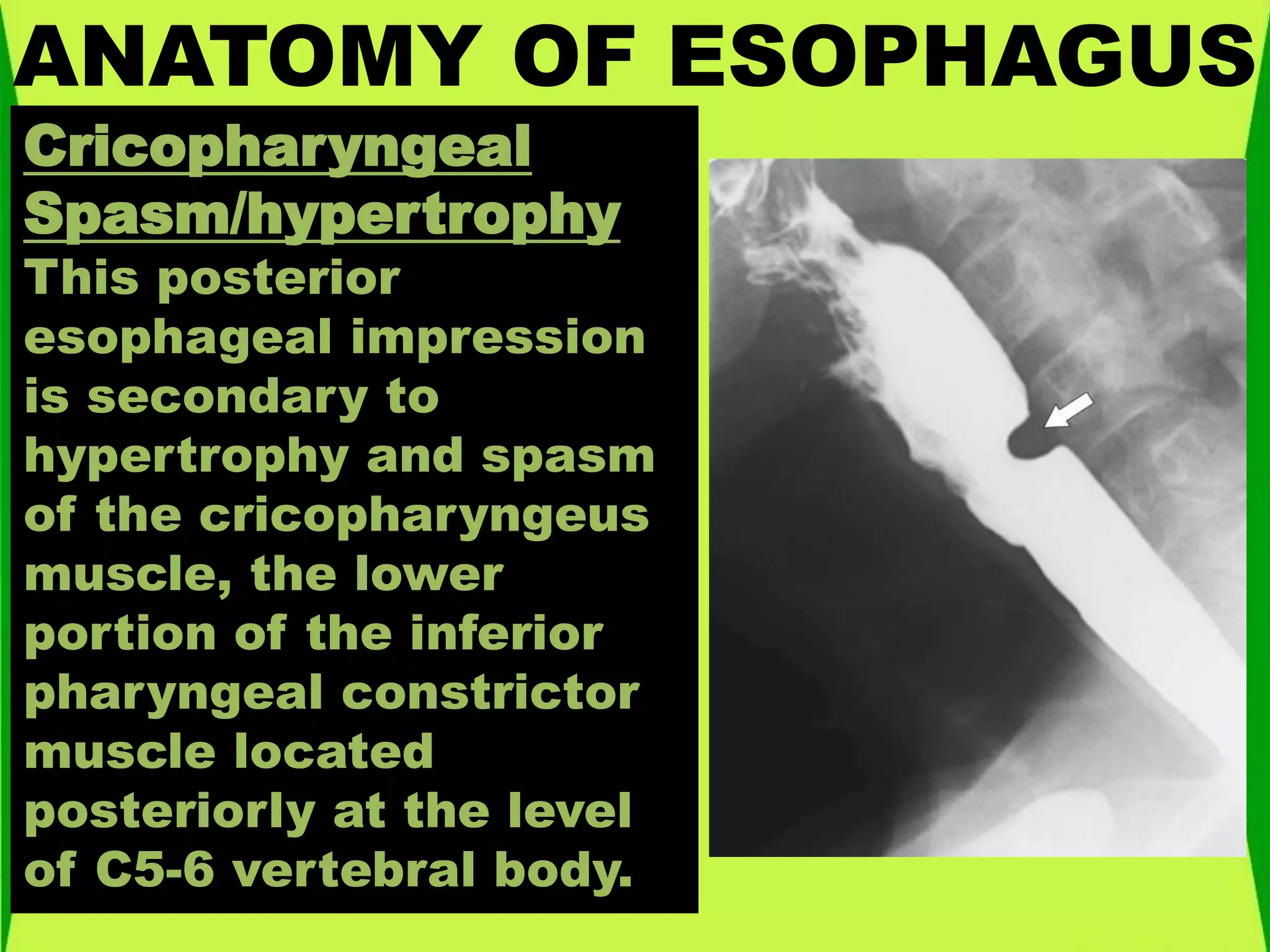 ANATOMY OF ESOPHAGUS

Cricopharyngeal Spasm/hypertrophy

This posterior esophageal impression is secondary to hypertrophy and spasm of the cricopharyngeus muscle, the lower portion of the inferior pharyngeal constrictor muscle located posteriorly at the level of C5-6 vertebral body.